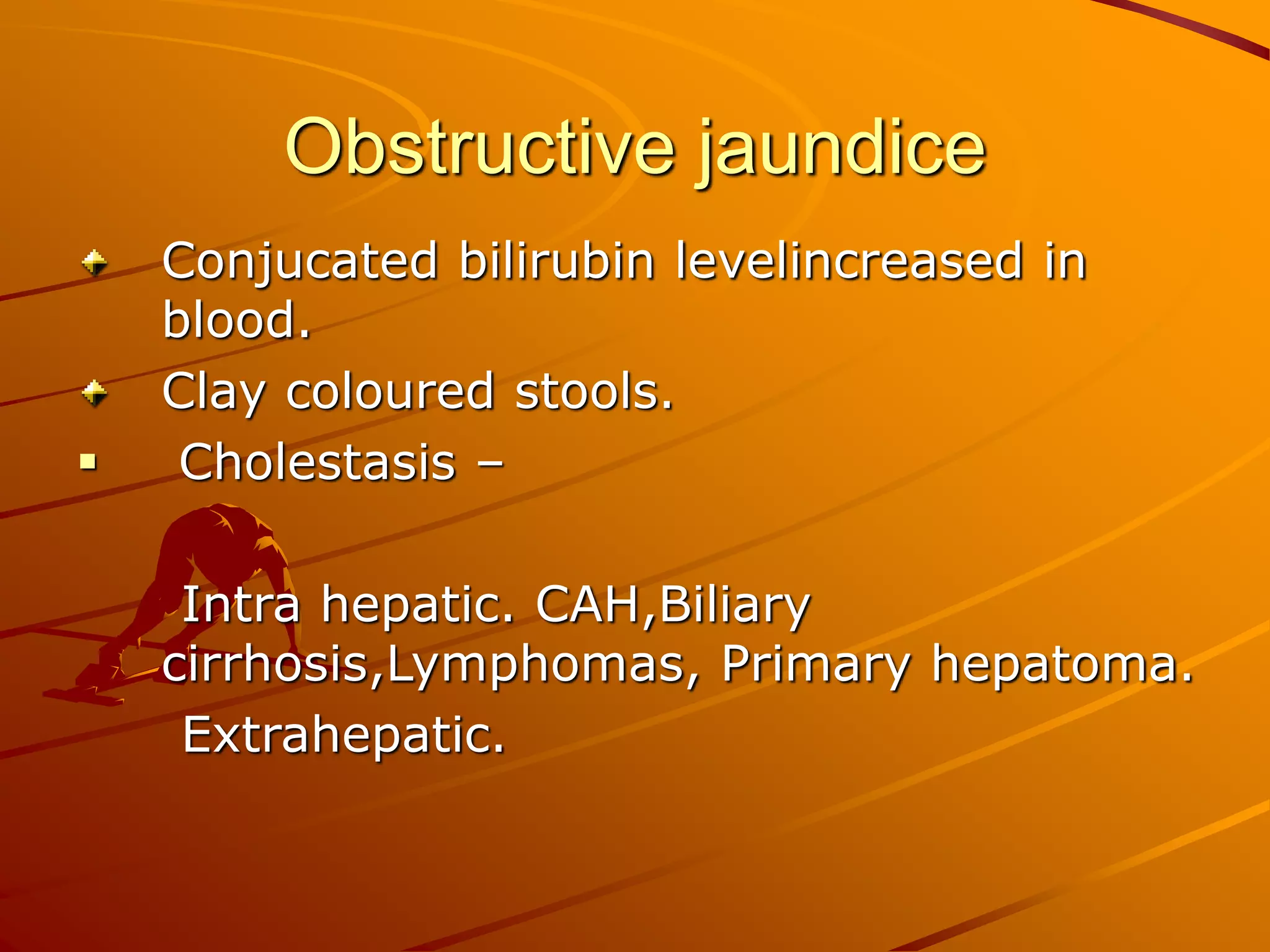 Obstructive jaundice

Conjucated bilirubin levelincreased in blood.

Clay coloured stools.

Cholestasis –

Intra hepatic. CAH,Biliary cirrhosis,Lymphomas, Primary hepatoma.

Extrahepatic.